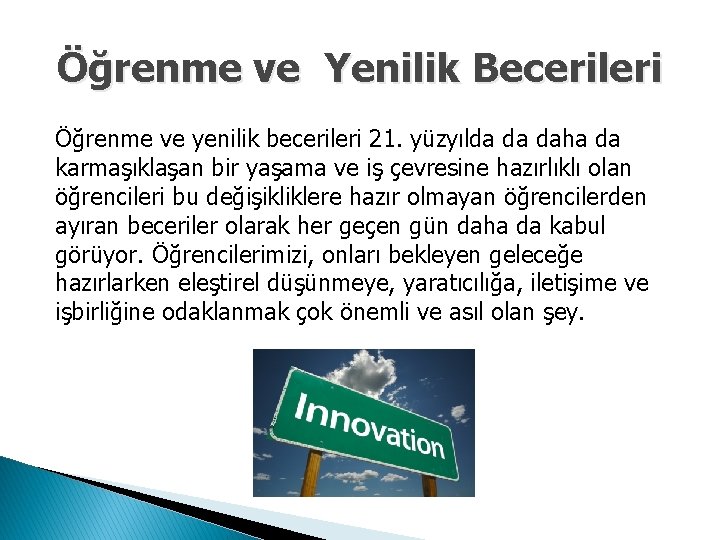 Öğrenme ve  Yenilik Becerileri

Öğrenme ve yenilik becerileri 21. yüzyılda da daha da karmaşıklaşan bir yaşama ve iş çevresine hazırlıklı olan öğrencileri bu değişikliklere hazır olmayan öğrencilerden ayıran beceriler olarak her geçen gün daha da kabul görüyor. Öğrencilerimizi, onları bekleyen geleceğe hazırlarken eleştirel düşünmeye, yaratıcılığa, iletişime ve işbirliğine odaklanmak çok önemli ve asıl olan şey.

Innovation